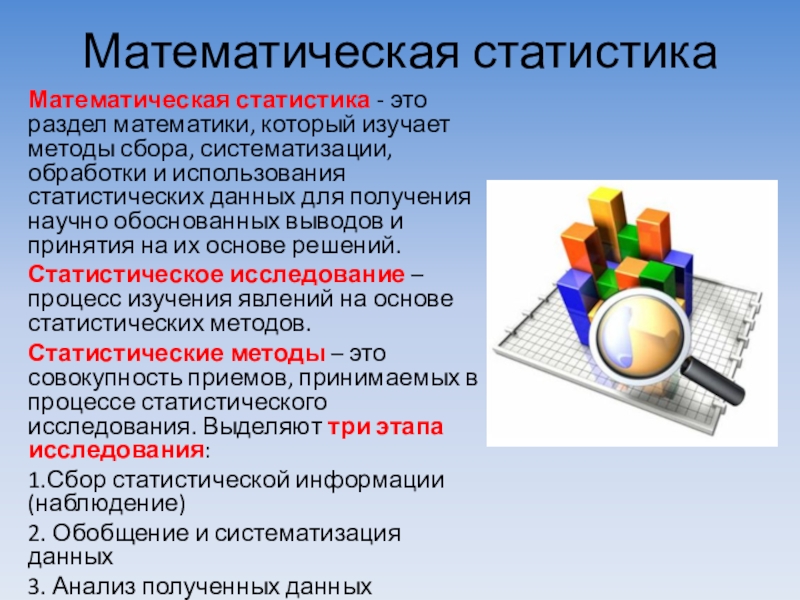 Математическая статистика

Математическая статистика - это раздел математики, который изучает методы сбора, систематизации, обработки и использования статистических данных для получения научно обоснованных выводов и принятия на их основе решений.

Статистическое исследование – процесс изучения явлений на основе статистических методов.

Статистические методы – это совокупность приемов, принимаемых в процессе статистического исследования. Выделяют три этапа исследования:

1.Сбор статистической информации (наблюдение)

2. Обобщение и систематизация данных

3. Анализ полученных данных